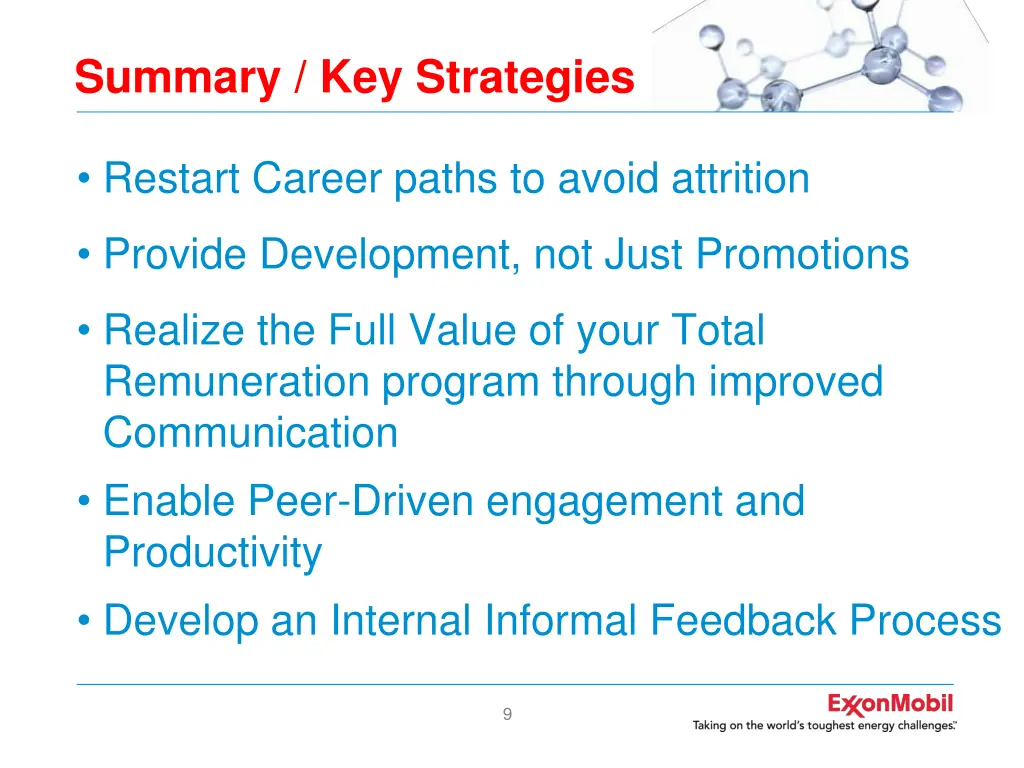 Summary / Key Strategies

• Restart Career paths to avoid attrition

• Provide Development, not Just Promotions

• Realize the Full Value of your Total Remuneration program through improved Communication

• Enable Peer-Driven engagement and Productivity

• Develop an Internal Informal Feedback Process

9

ExxonMobil
Taking on the world's toughest energy challenges.™